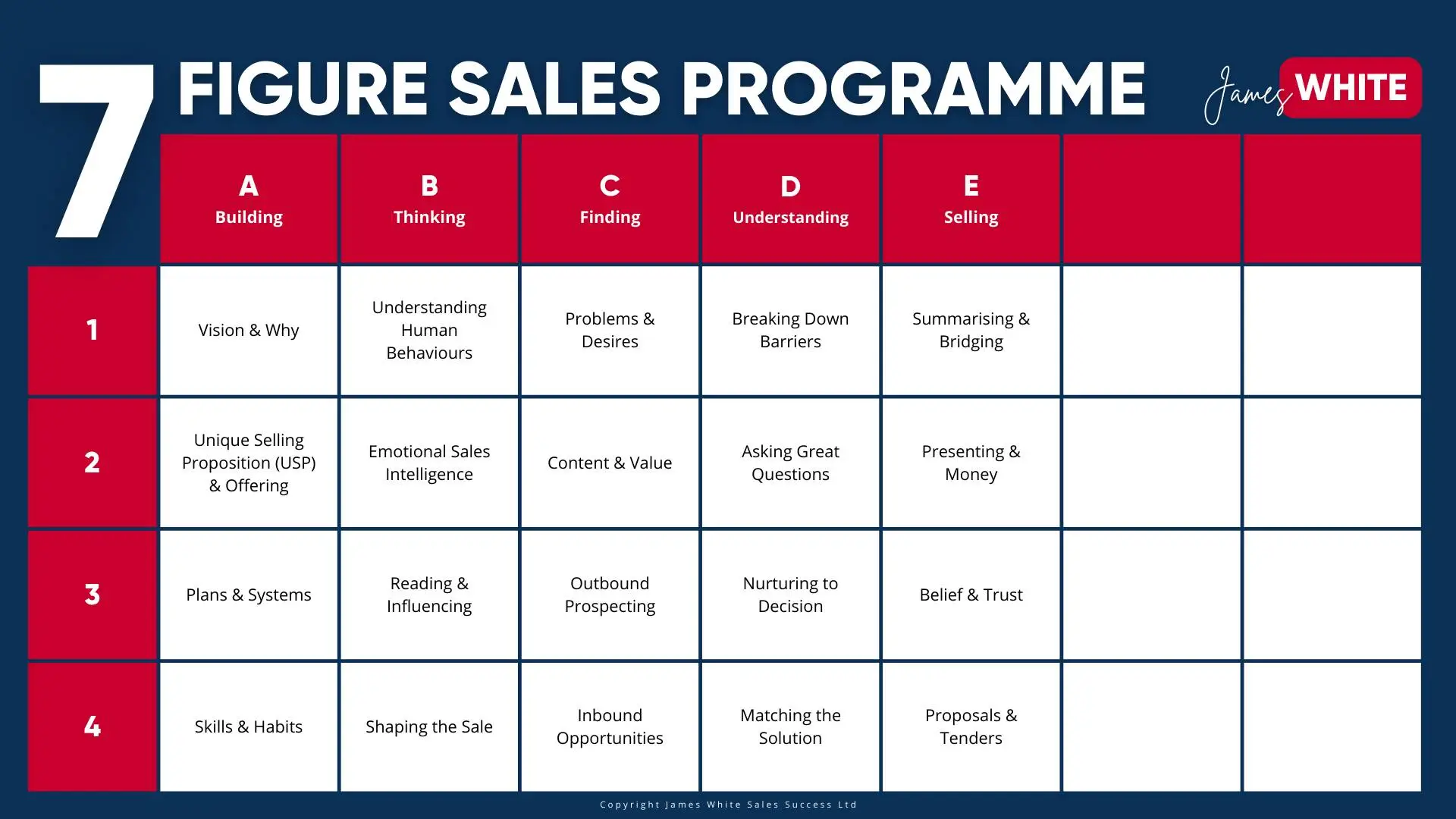 7 FIGURE SALES PROGRAMME

James WHITE

| | A Building | B Thinking | C Finding | D Understanding | E Selling | | |
|---|---|---|---|---|---|---|---|
| 1 | Vision & Why | Understanding Human Behaviours | Problems & Desires | Breaking Down Barriers | Summarising & Bridging | | |
| 2 | Unique Selling Proposition (USP) & Offering | Emotional Sales Intelligence | Content & Value | Asking Great Questions | Presenting & Money | | |
| 3 | Plans & Systems | Reading & Influencing | Outbound Prospecting | Nurturing to Decision | Belief & Trust | | |
| 4 | Skills & Habits | Shaping the Sale | Inbound Opportunities | Matching the Solution | Proposals & Tenders | | |

Copyright James White Sales Success Ltd